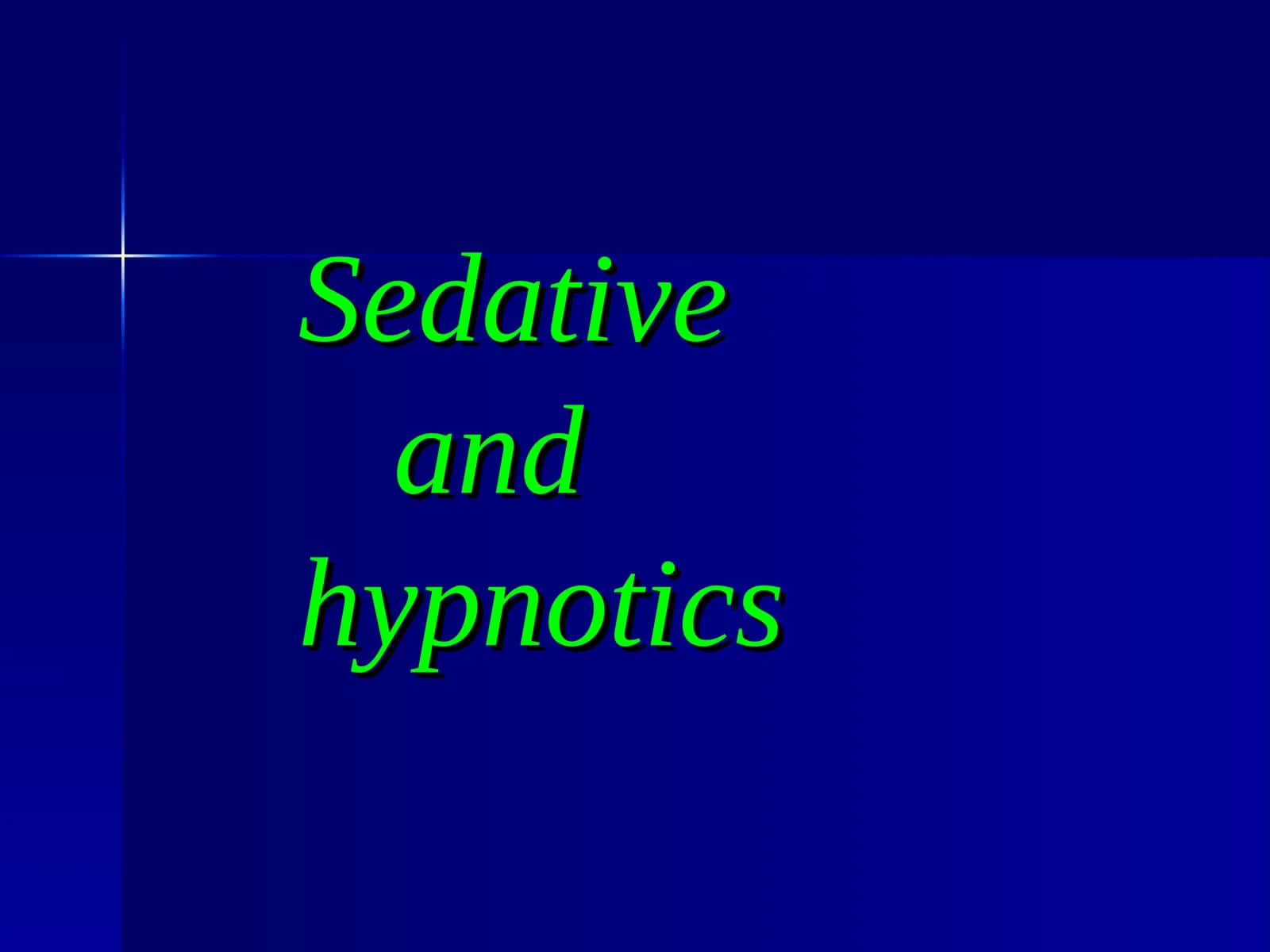 Sedative and hypnotics